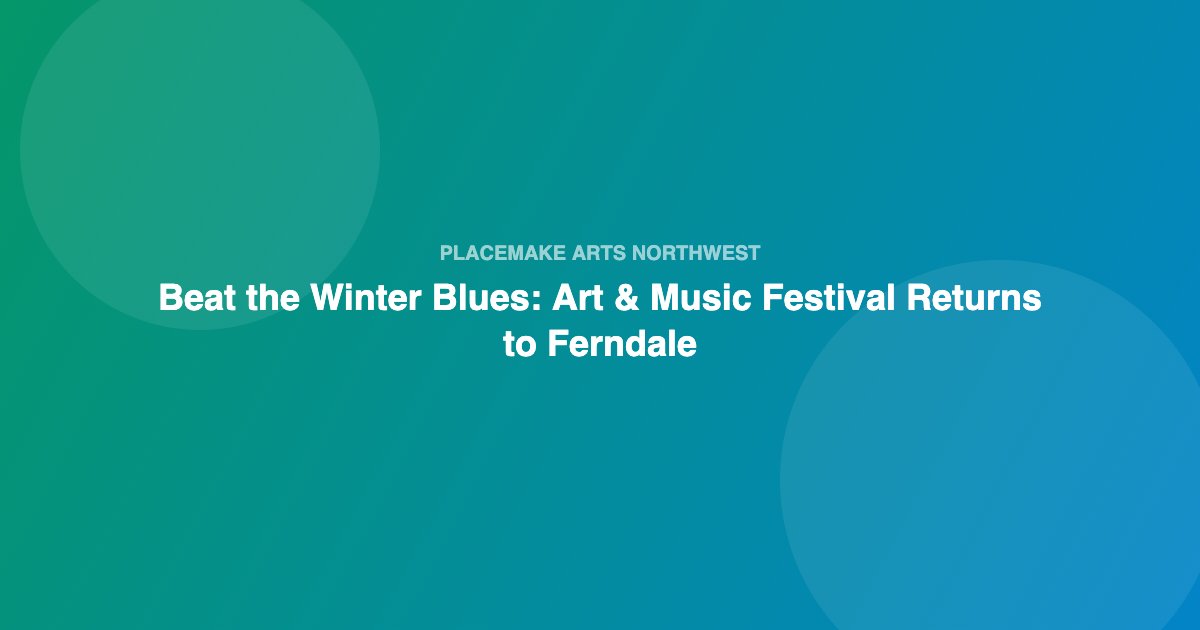 PLACEMAKE ARTS NORTHWEST

Beat the Winter Blues: Art & Music Festival Returns to Ferndale